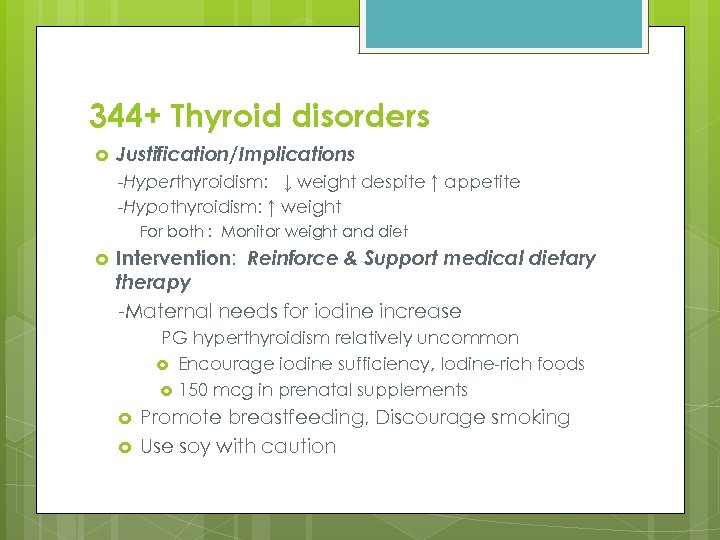 344+ Thyroid disorders

Justification/Implications

-Hyperthyroidism: ↓ weight despite ↑ appetite

-Hypothyroidism: ↑ weight

For both : Monitor weight and diet

Intervention: Reinforce & Support medical dietary therapy

-Maternal needs for iodine increase

PG hyperthyroidism relatively uncommon

Encourage iodine sufficiency, Iodine-rich foods

150 mcg in prenatal supplements

Promote breastfeeding, Discourage smoking

Use soy with caution